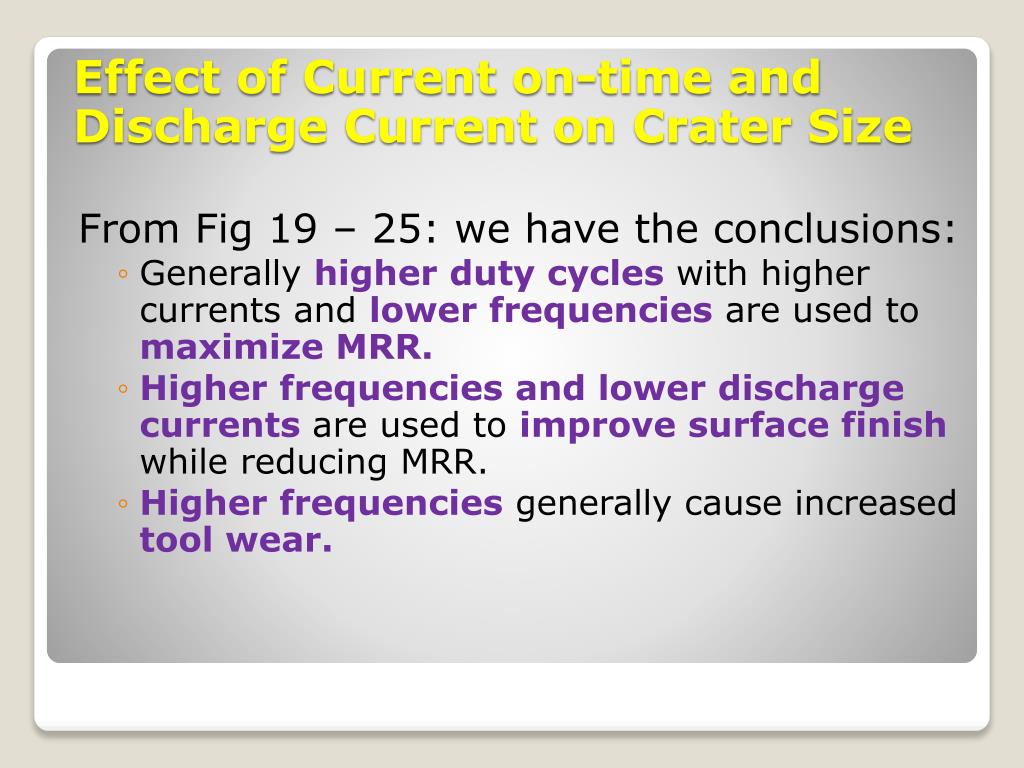 Effect of Current on-time and Discharge Current on Crater Size

From Fig 19 – 25: we have the conclusions:

◦ Generally higher duty cycles with higher currents and lower frequencies are used to maximize MRR.
◦ Higher frequencies and lower discharge currents are used to improve surface finish while reducing MRR.
◦ Higher frequencies generally cause increased tool wear.